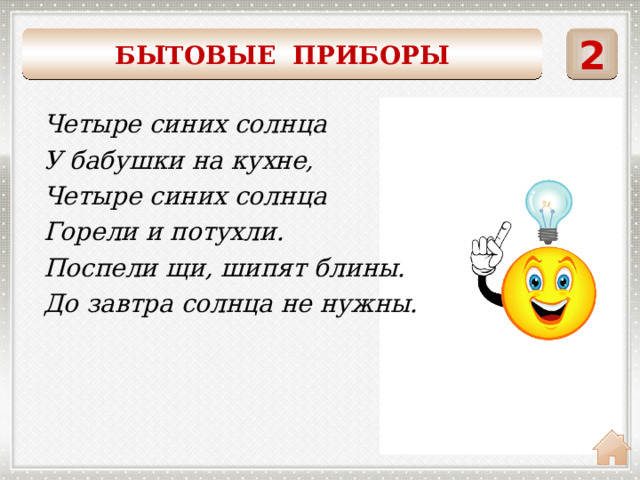 БЫТОВЫЕ ПРИБОРЫ

2

Четыре синих солнца
У бабушки на кухне,
Четыре синих солнца
Горели и потухли.
Поспели щи, шипят блины.
До завтра солнца не нужны.